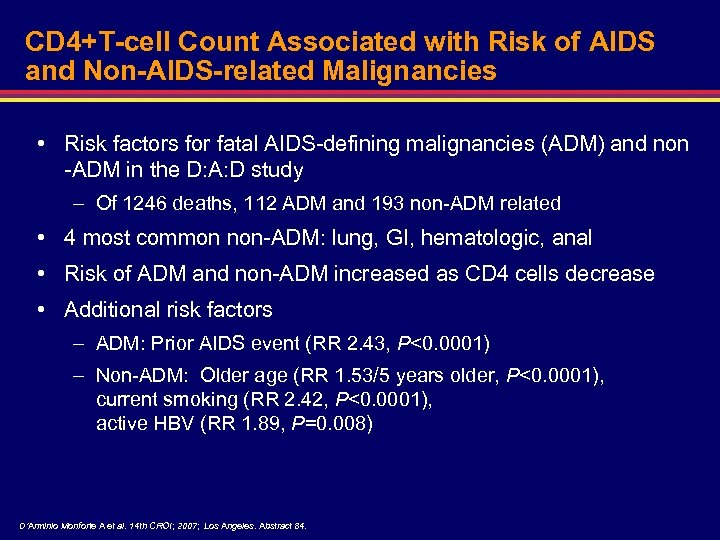 CD4+T-cell Count Associated with Risk of AIDS and Non-AIDS-related Malignancies

• Risk factors for fatal AIDS-defining malignancies (ADM) and non -ADM in the D:A:D study

– Of 1246 deaths, 112 ADM and 193 non-ADM related

• 4 most common non-ADM: lung, GI, hematologic, anal

• Risk of ADM and non-ADM increased as CD4 cells decrease

• Additional risk factors

– ADM: Prior AIDS event (RR 2.43, P<0.0001)

– Non-ADM: Older age (RR 1.53/5 years older, P<0.0001), current smoking (RR 2.42, P<0.0001), active HBV (RR 1.89, P=0.008)

D'Arminio Monforte A et al. 14th CROI; 2007; Los Angeles. Abstract 84.